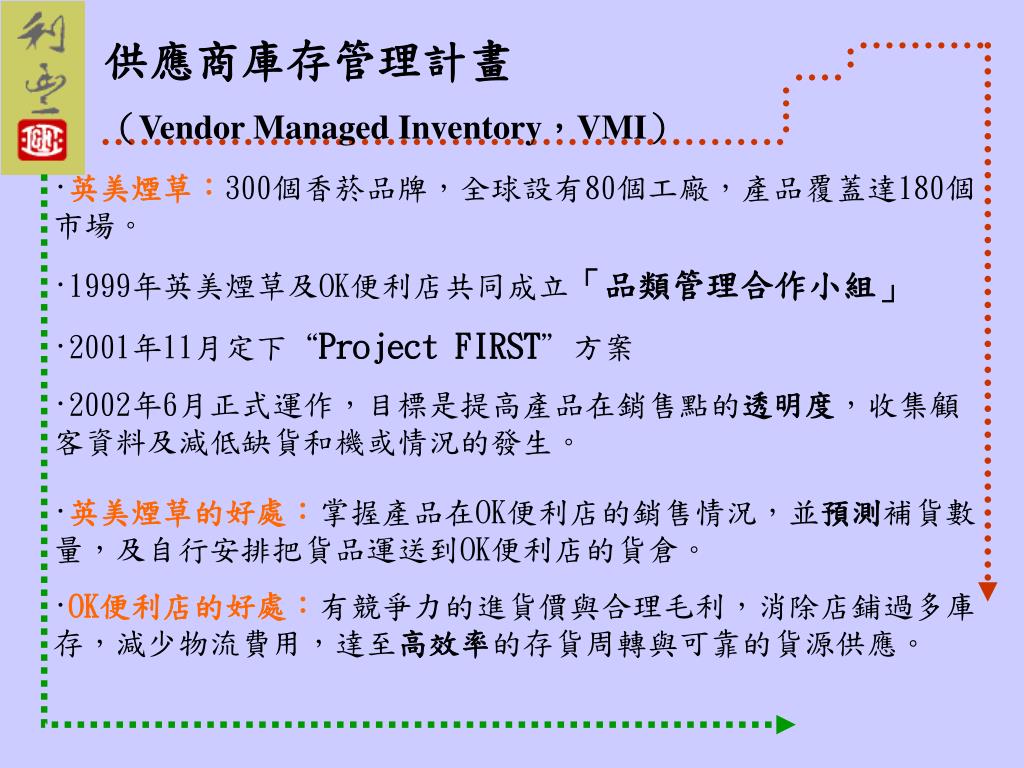 利豐

供應商庫存管理計畫

（Vendor Managed Inventory，VMI）

·英美煙草：300個香菸品牌，全球設有80個工廠，產品覆蓋達180個市場。

·1999年英美煙草及OK便利店共同成立「品類管理合作小組」

·2001年11月定下 “Project FIRST” 方案

·2002年6月正式運作，目標是提高產品在銷售點的透明度，收集顧客資料及減低缺貨和機或情況的發生。

·英美煙草的好處：掌握產品在OK便利店的銷售情況，並預測補貨數量，及自行安排把貨品運送到OK便利店的貨倉。

·OK便利店的好處：有競爭力的進貨價與合理毛利，消除店鋪過多庫存，減少物流費用，達至高效率的存貨周轉與可靠的貨源供應。